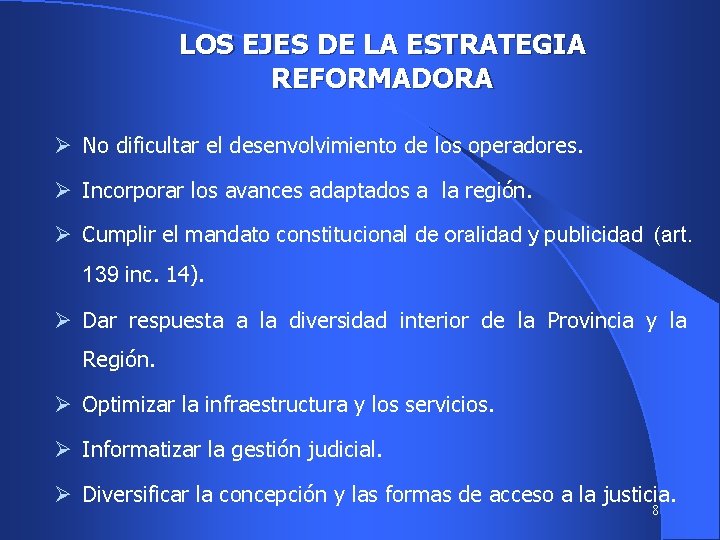 LOS EJES DE LA ESTRATEGIA REFORMADORA

➢ No dificultar el desenvolvimiento de los operadores.

➢ Incorporar los avances adaptados a la región.

➢ Cumplir el mandato constitucional de oralidad y publicidad (art. 139 inc. 14).

➢ Dar respuesta a la diversidad interior de la Provincia y la Región.

➢ Optimizar la infraestructura y los servicios.

➢ Informatizar la gestión judicial.

➢ Diversificar la concepción y las formas de acceso a la justicia.

8